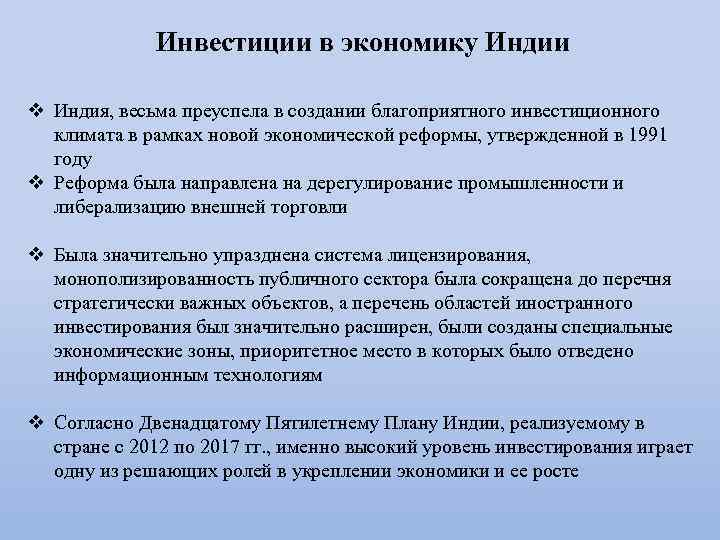 Инвестиции в экономику Индии

❖ Индия, весьма преуспела в создании благоприятного инвестиционного климата в рамках новой экономической реформы, утвержденной в 1991 году
❖ Реформа была направлена на дерегулирование промышленности и либерализацию внешней торговли

❖ Была значительно упразднена система лицензирования, монополизированность публичного сектора была сокращена до перечня стратегически важных объектов, а перечень областей иностранного инвестирования был значительно расширен, были созданы специальные экономические зоны, приоритетное место в которых было отведено информационным технологиям

❖ Согласно Двенадцатому Пятилетнему Плану Индии, реализуемому в стране с 2012 по 2017 гг., именно высокий уровень инвестирования играет одну из решающих ролей в укреплении экономики и ее росте